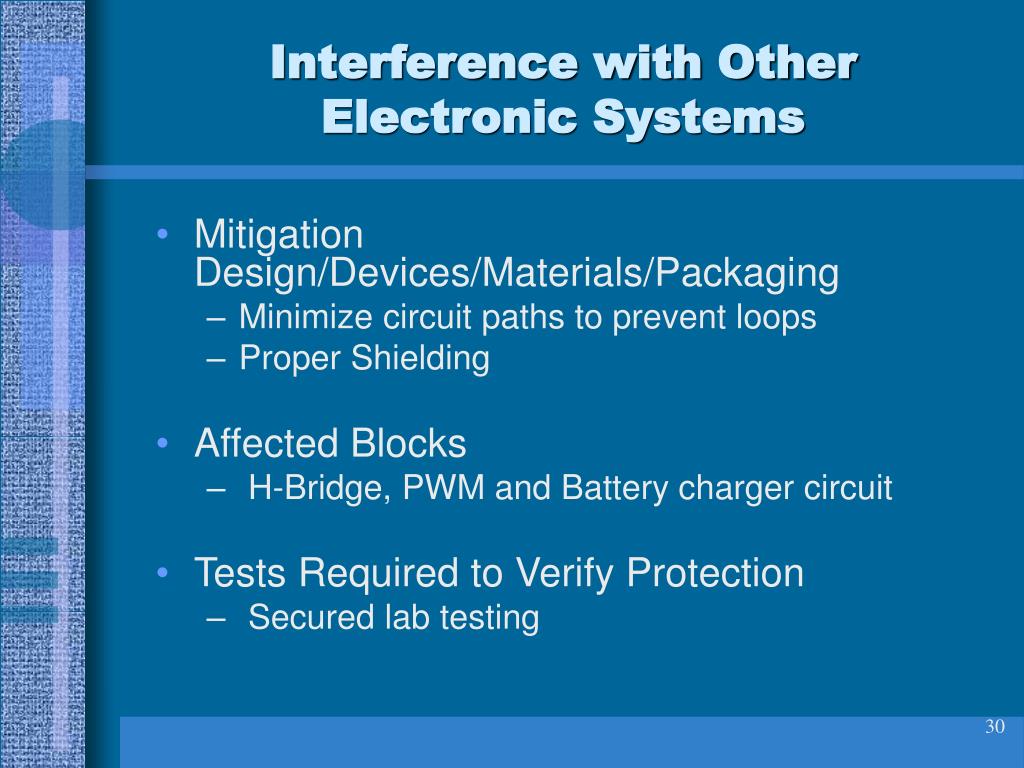 Interference with Other Electronic Systems

• Mitigation Design/Devices/Materials/Packaging
– Minimize circuit paths to prevent loops
– Proper Shielding

• Affected Blocks
– H-Bridge, PWM and Battery charger circuit

• Tests Required to Verify Protection
– Secured lab testing

30